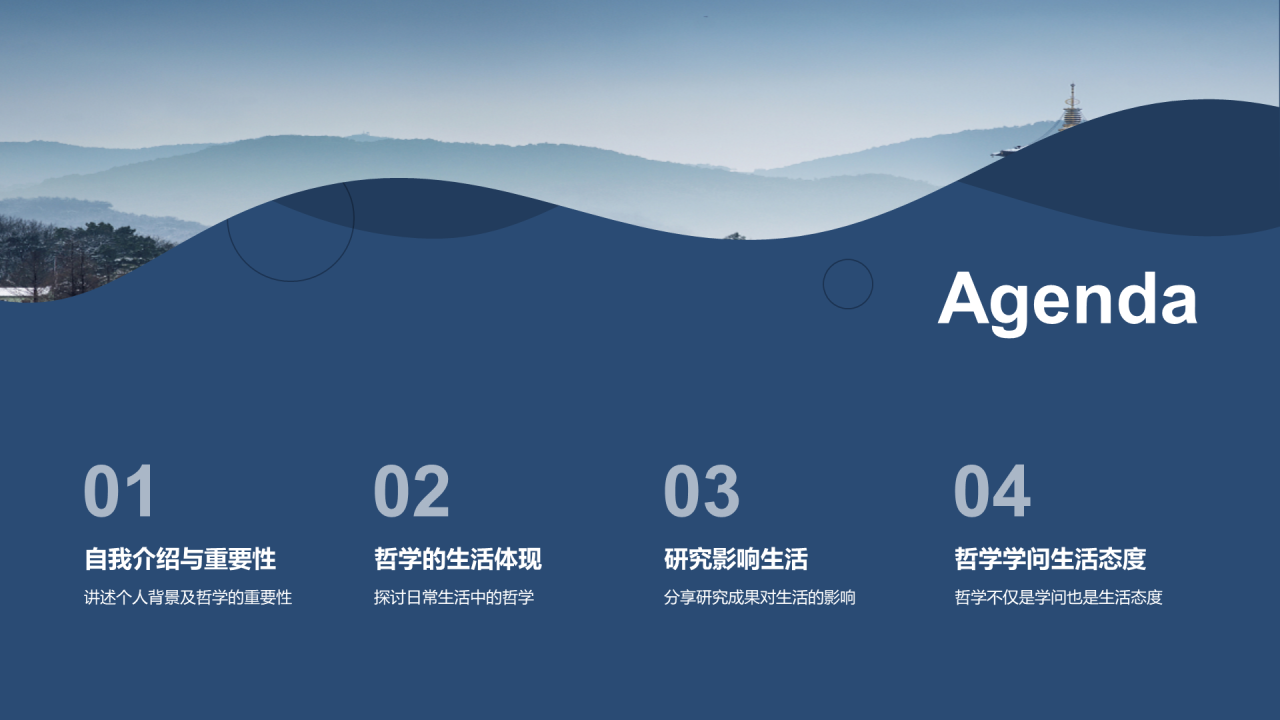 Agenda

01

自我介绍与重要性

讲述个人背景及哲学的重要性

02

哲学的生活体现

探讨日常生活中的哲学

03

研究影响生活

分享研究成果对生活的影响

04

哲学学问生活态度

哲学不仅是学问也是生活态度